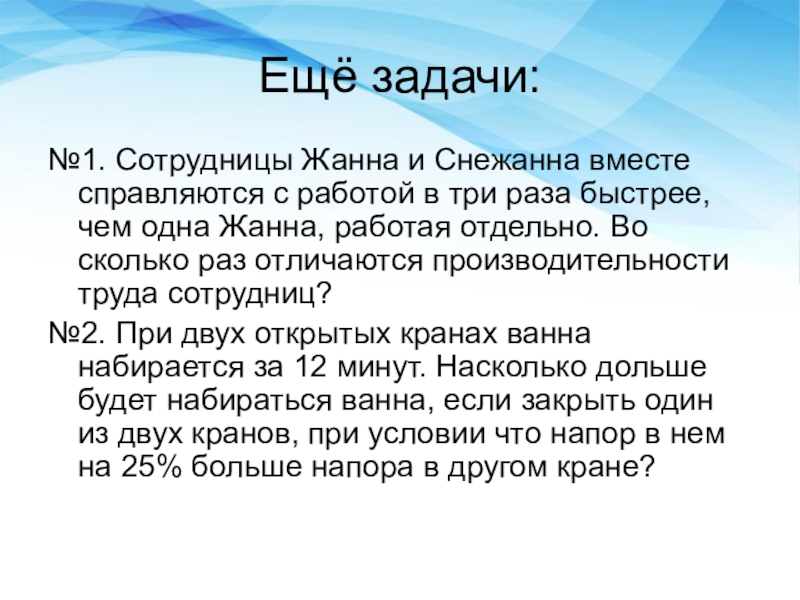 Ещё задачи:

№1. Сотрудницы Жанна и Снежанна вместе справляются с работой в три раза быстрее, чем одна Жанна, работая отдельно. Во сколько раз отличаются производительности труда сотрудниц?

№2. При двух открытых кранах ванна набирается за 12 минут. Насколько дольше будет набираться ванна, если закрыть один из двух кранов, при условии что напор в нем на 25% больше напора в другом кране?